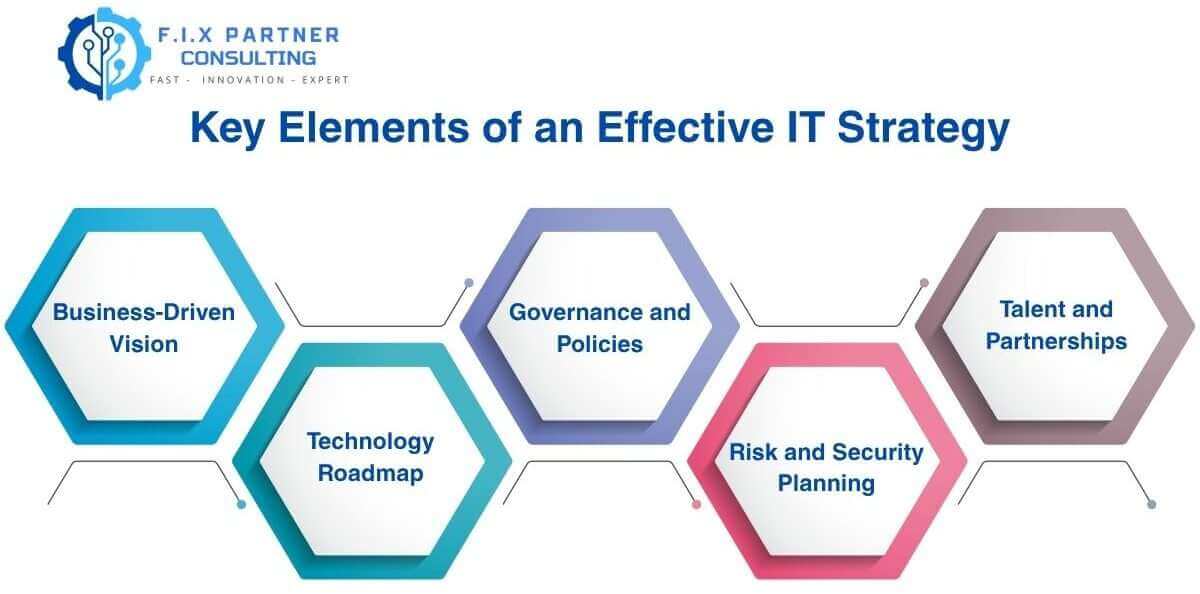 F.I.X PARTNER
CONSULTING
FAST - INNOVATION - EXPERT

Key Elements of an Effective IT Strategy

Business-Driven Vision

Technology Roadmap

Governance and Policies

Risk and Security Planning

Talent and Partnerships